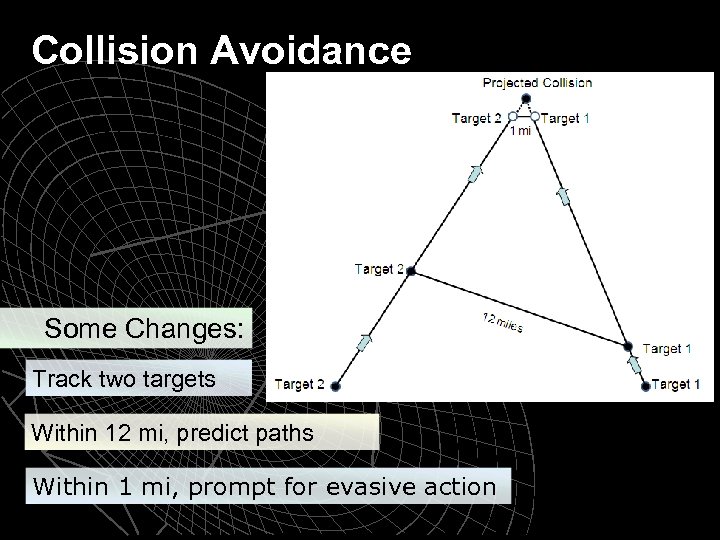 Collision Avoidance

Projected Collision

Target 2

Target 1

1 mi

Target 2

12 miles

Target 1

Target 2

Target 1

Some Changes:

Track two targets

Within 12 mi, predict paths

Within 1 mi, prompt for evasive action